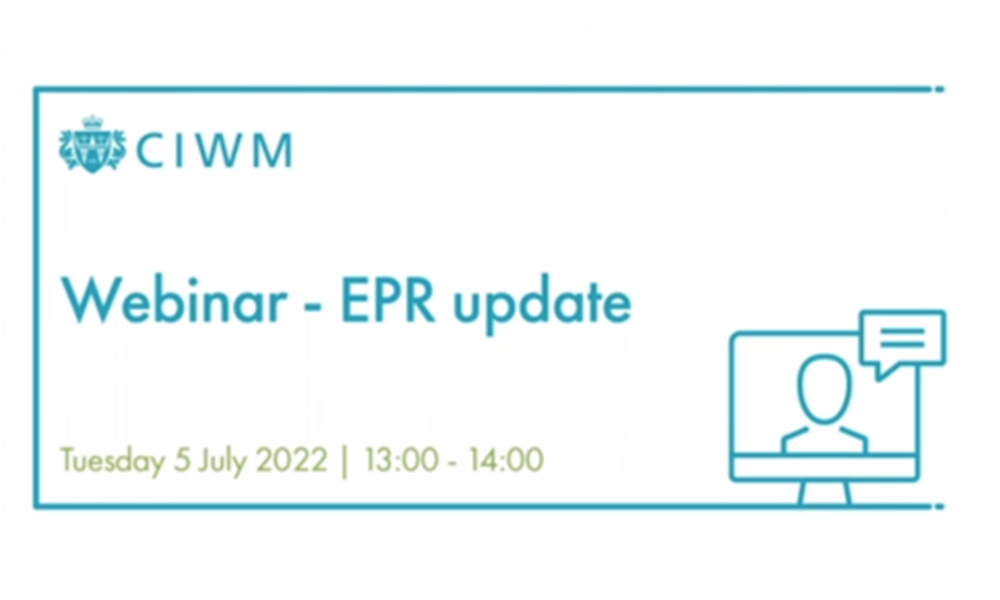 CIWM

Webinar - EPR update

Tuesday 5 July 2022 | 13:00 - 14:00